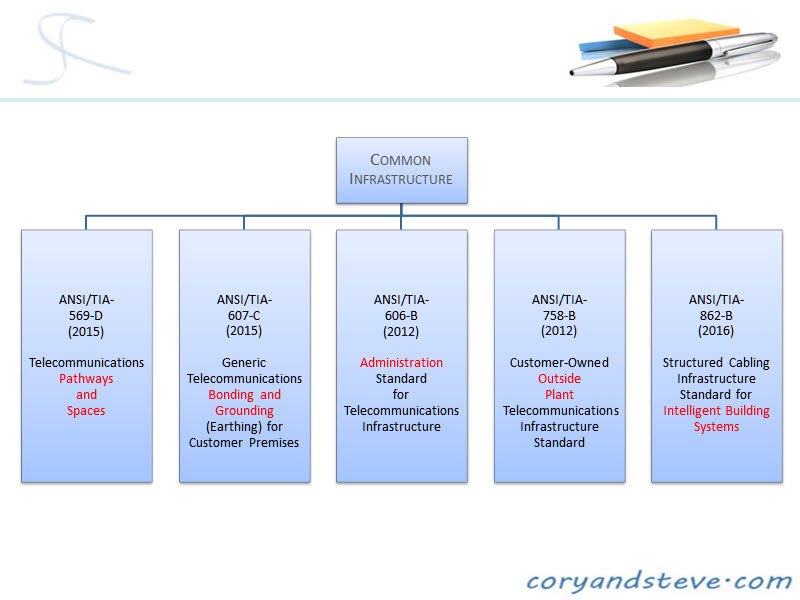 COMMON INFRASTRUCTURE

ANSI/TIA-569-D (2015)

Telecommunications Pathways and Spaces

ANSI/TIA-607-C (2015)

Generic Telecommunications Bonding and Grounding (Earthing) for Customer Premises

ANSI/TIA-606-B (2012)

Administration Standard for Telecommunications Infrastructure

ANSI/TIA-758-B (2012)

Customer-Owned Outside Plant Telecommunications Infrastructure Standard

ANSI/TIA-862-B (2016)

Structured Cabling Infrastructure Standard for Intelligent Building Systems

coryandsteve·com